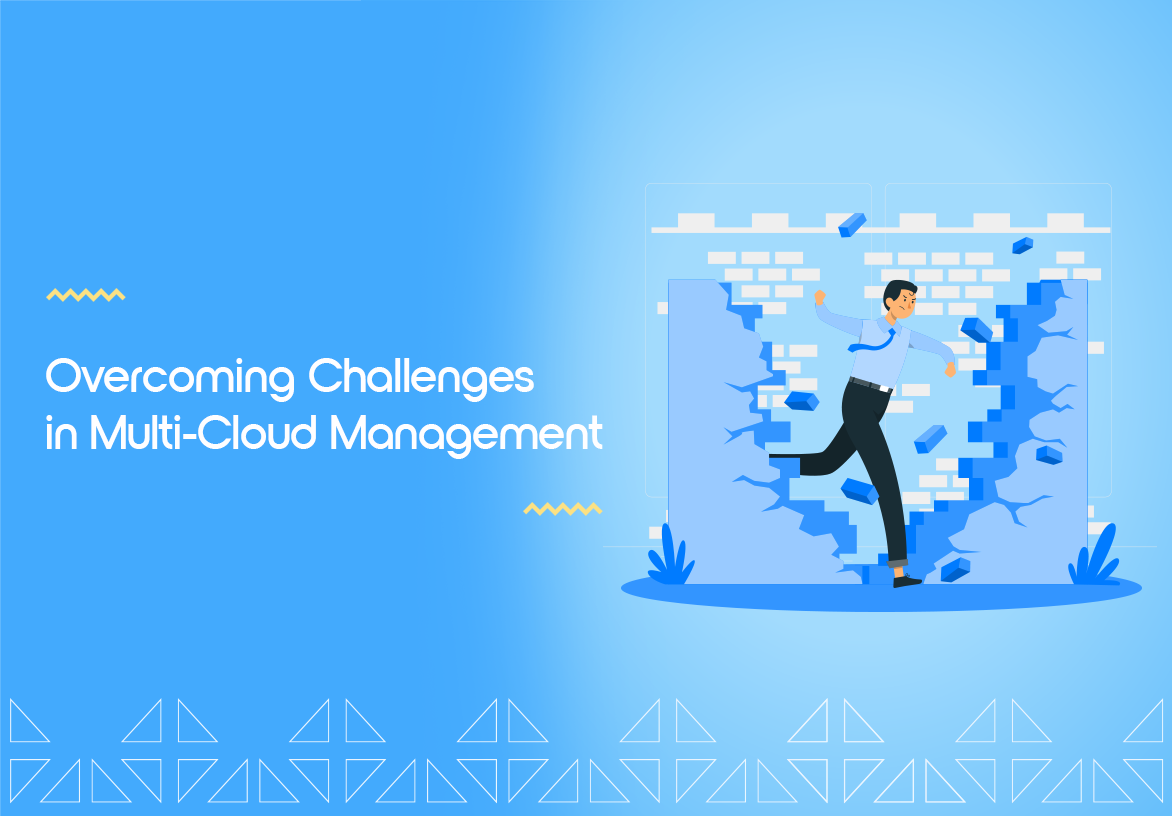 Overcoming Challenges in Multi-Cloud Management